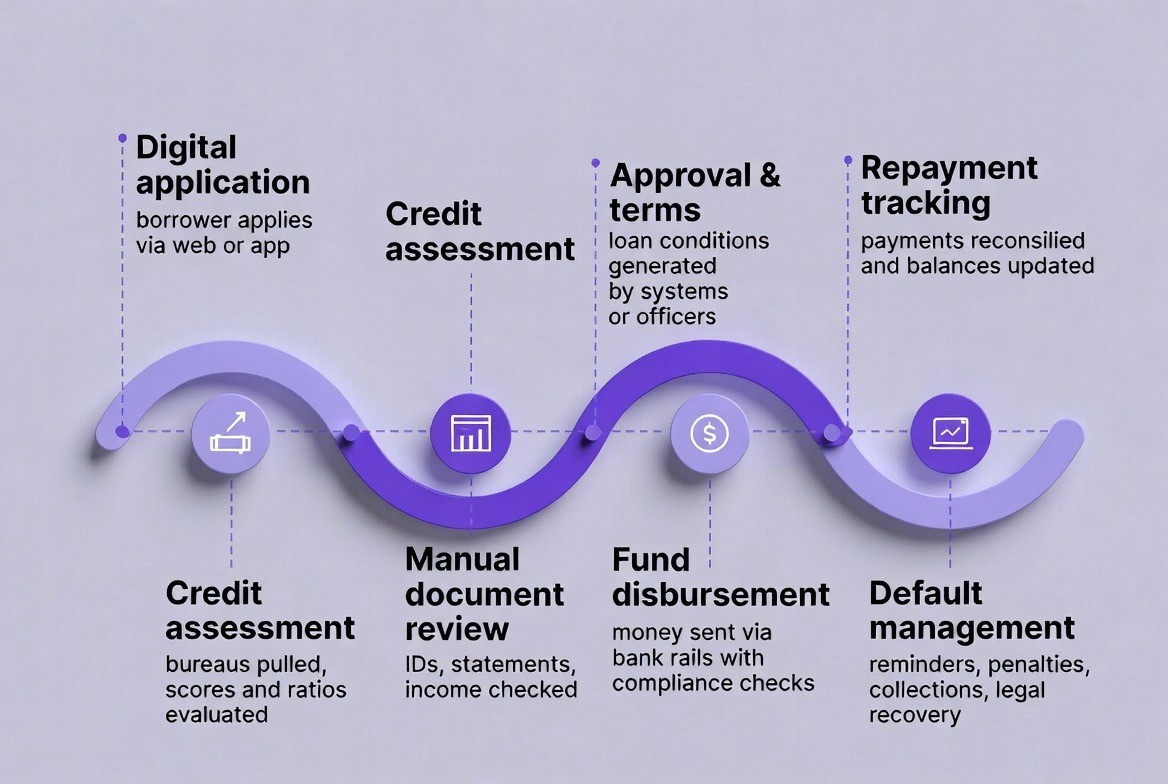 Digital application
borrower applies via web or app

Credit assessment

Approval & terms
loan conditions generated by systems or officers

Repayment tracking
payments reconsilied and balances updated

Credit assessment
bureaus pulled, scores and ratios evaluated

Manual document review
IDs, statements, income checked

Fund disbursement
money sent via bank rails with compliance checks

Default management
reminders, penalties, collections, legal recovery